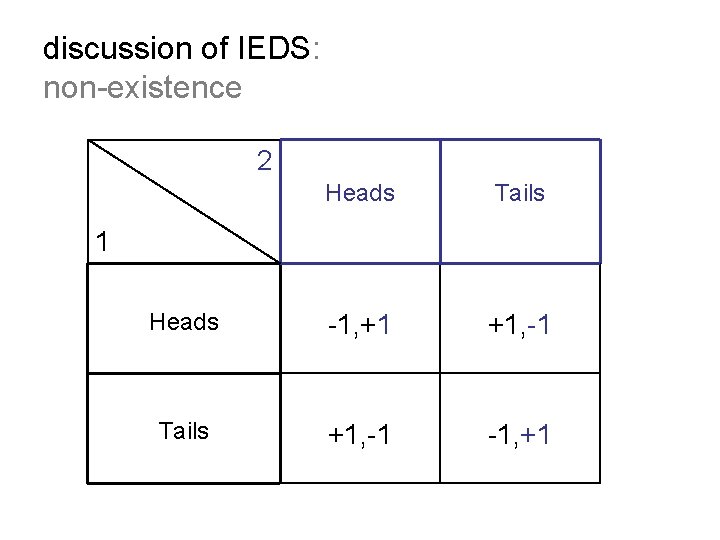 discussion of IEDS:
non-existence

| 1 \ 2 | Heads | Tails |
|---|---|---|
| Heads | -1,+1 | +1,-1 |
| Tails | +1,-1 | -1,+1 |